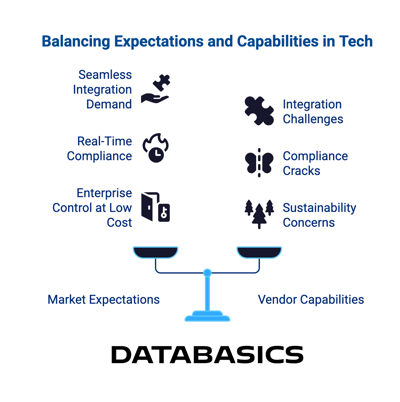 Balancing Expectations and Capabilities in Tech

Seamless Integration Demand

Real-Time Compliance

Enterprise Control at Low Cost

Integration Challenges

Compliance Cracks

Sustainability Concerns

Market Expectations

Vendor Capabilities

DATABASICS